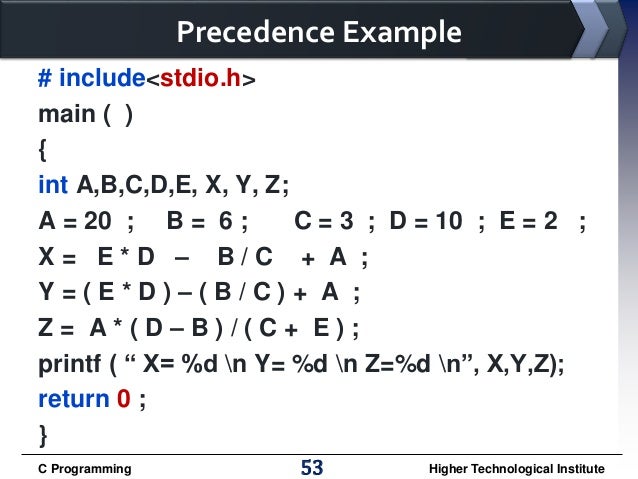 Precedence Example

# include<stdio.h>
main ( )
{
int A,B,C,D,E, X, Y, Z;
A = 20 ; B = 6 ; C = 3 ; D = 10 ; E = 2 ;
X = E * D – B / C + A ;
Y = ( E * D ) – ( B / C ) + A ;
Z = A * ( D – B ) / ( C + E ) ;
printf ( “ X= %d \n Y= %d \n Z=%d \n”, X,Y,Z);
return 0 ;
}

C Programming 53 Higher Technological Institute